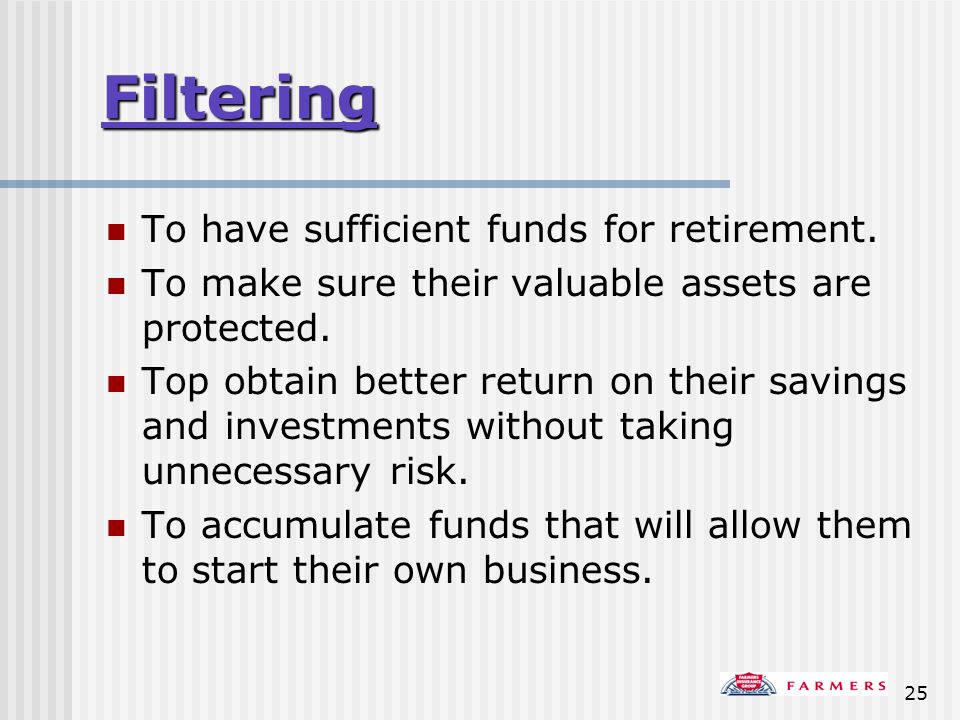 Filtering

To have sufficient funds for retirement.

To make sure their valuable assets are protected.

Top obtain better return on their savings and investments without taking unnecessary risk.

To accumulate funds that will allow them to start their own business.

FARMERS INSURANCE GROUP

FARMERS

25